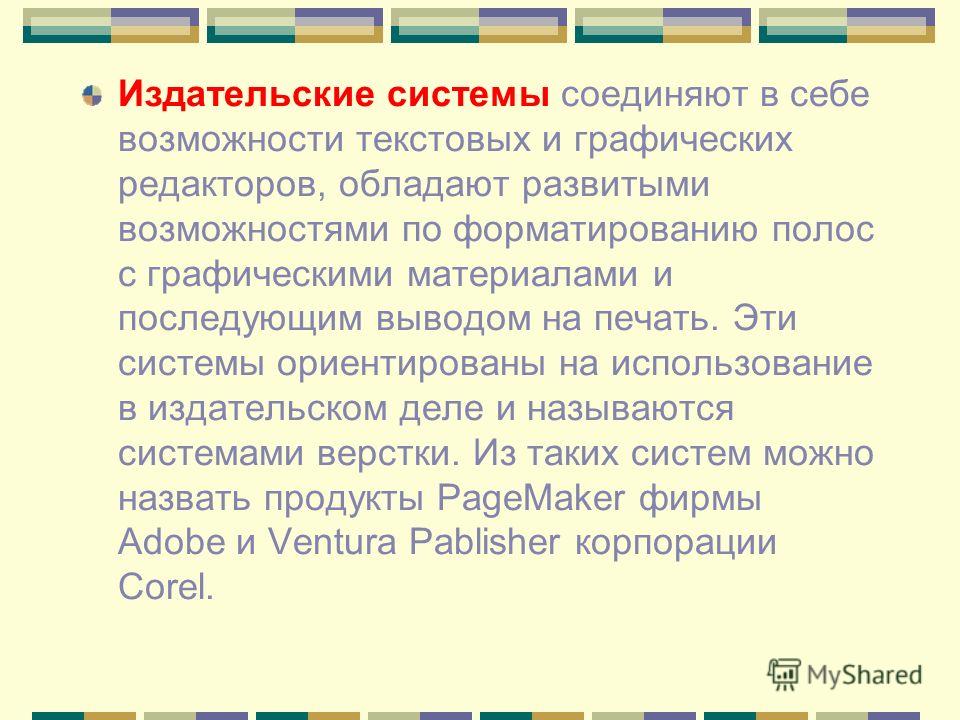 Издательские системы соединяют в себе возможности текстовых и графических редакторов, обладают развитыми возможностями по форматированию полос с графическими материалами и последующим выводом на печать. Эти системы ориентированы на использование в издательском деле и называются системами верстки. Из таких систем можно назвать продукты PageMaker фирмы Adobe и Ventura Pablisher корпорации Corel.

MyShared